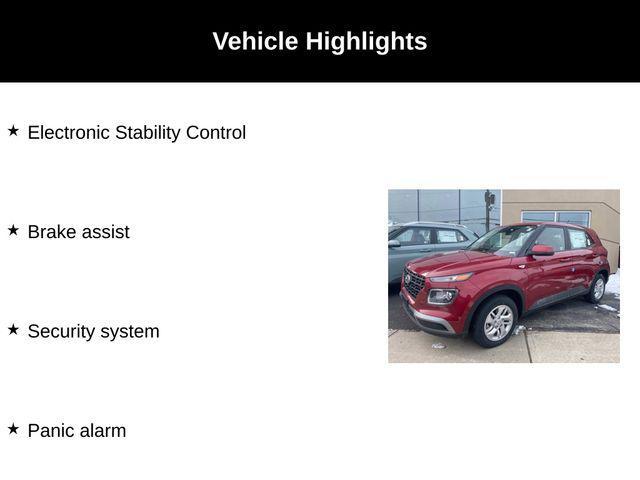 Vehicle Highlights

★ Electronic Stability Control

★ Brake assist

★ Security system

★ Panic alarm